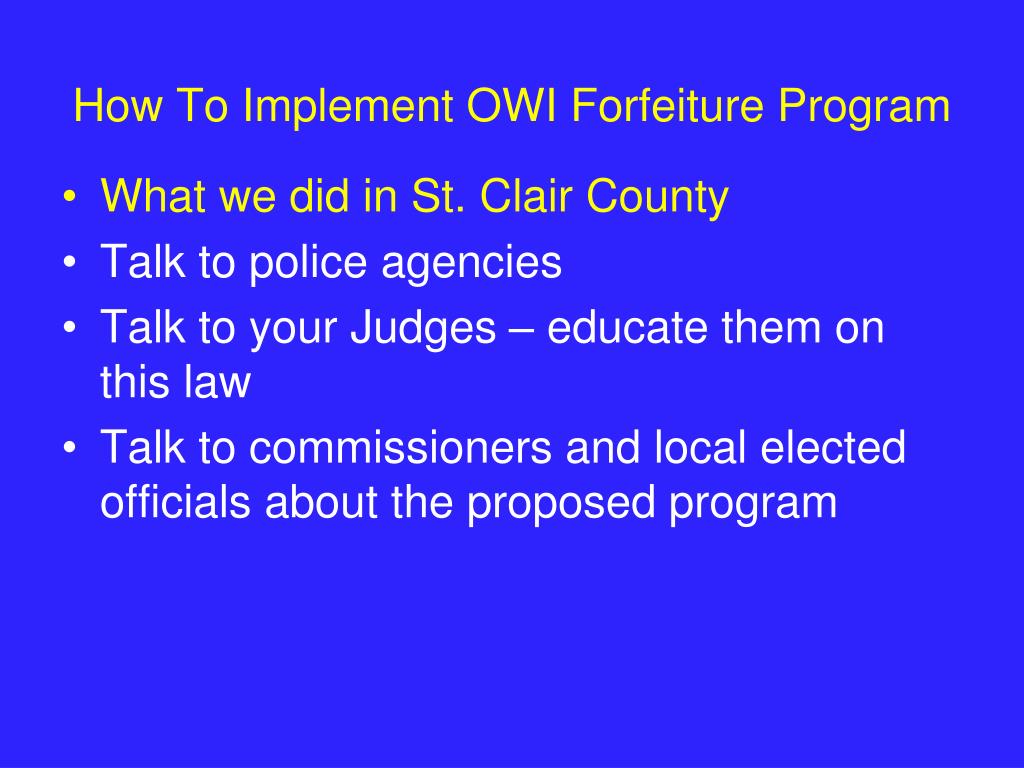 How To Implement OWI Forfeiture Program

• What we did in St. Clair County
• Talk to police agencies
• Talk to your Judges – educate them on this law
• Talk to commissioners and local elected officials about the proposed program